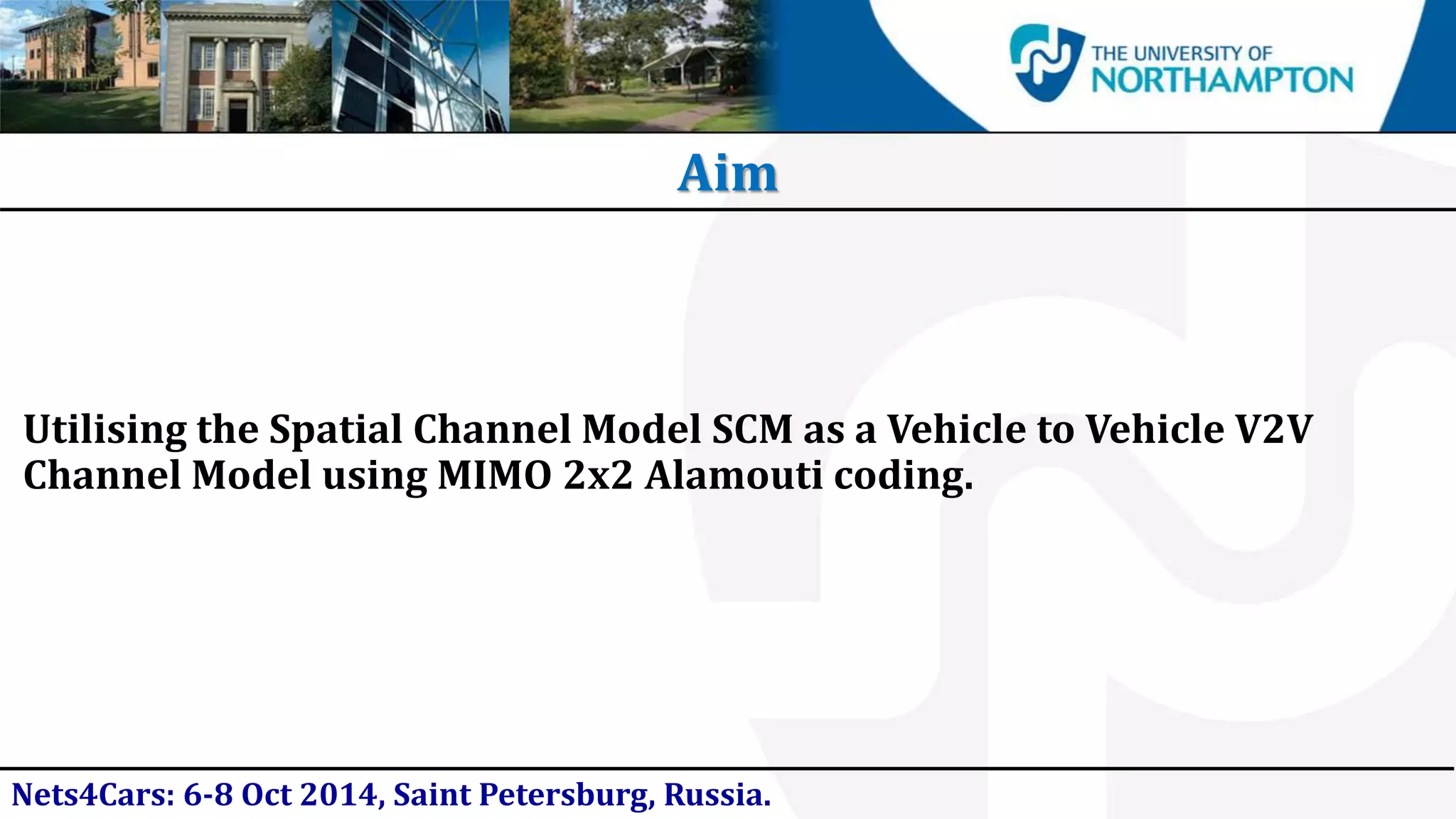 THE UNIVERSITY OF
NORTHAMPTON

Aim

Utilising the Spatial Channel Model SCM as a Vehicle to Vehicle V2V Channel Model using MIMO 2x2 Alamouti coding.

Nets4Cars: 6-8 Oct 2014, Saint Petersburg, Russia.